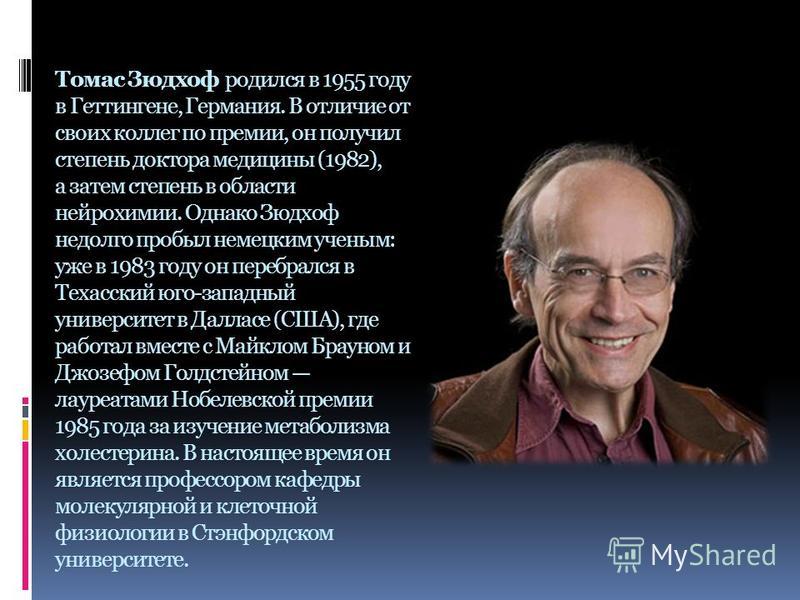 Томас Зюдхоф родился в 1955 году в Геттингене, Германия. В отличие от своих коллег по премии, он получил степень доктора медицины (1982), а затем степень в области нейрохимии. Однако Зюдхоф недолго пробыл немецким ученым: уже в 1983 году он перебрался в Техасский юго-западный университет в Далласе (США), где работал вместе с Майклом Брауном и Джозефом Голдстейном — лауреатами Нобелевской премии 1985 года за изучение метаболизма холестерина. В настоящее время он является профессором кафедры молекулярной и клеточной физиологии в Стэнфордском университете.

MyShared